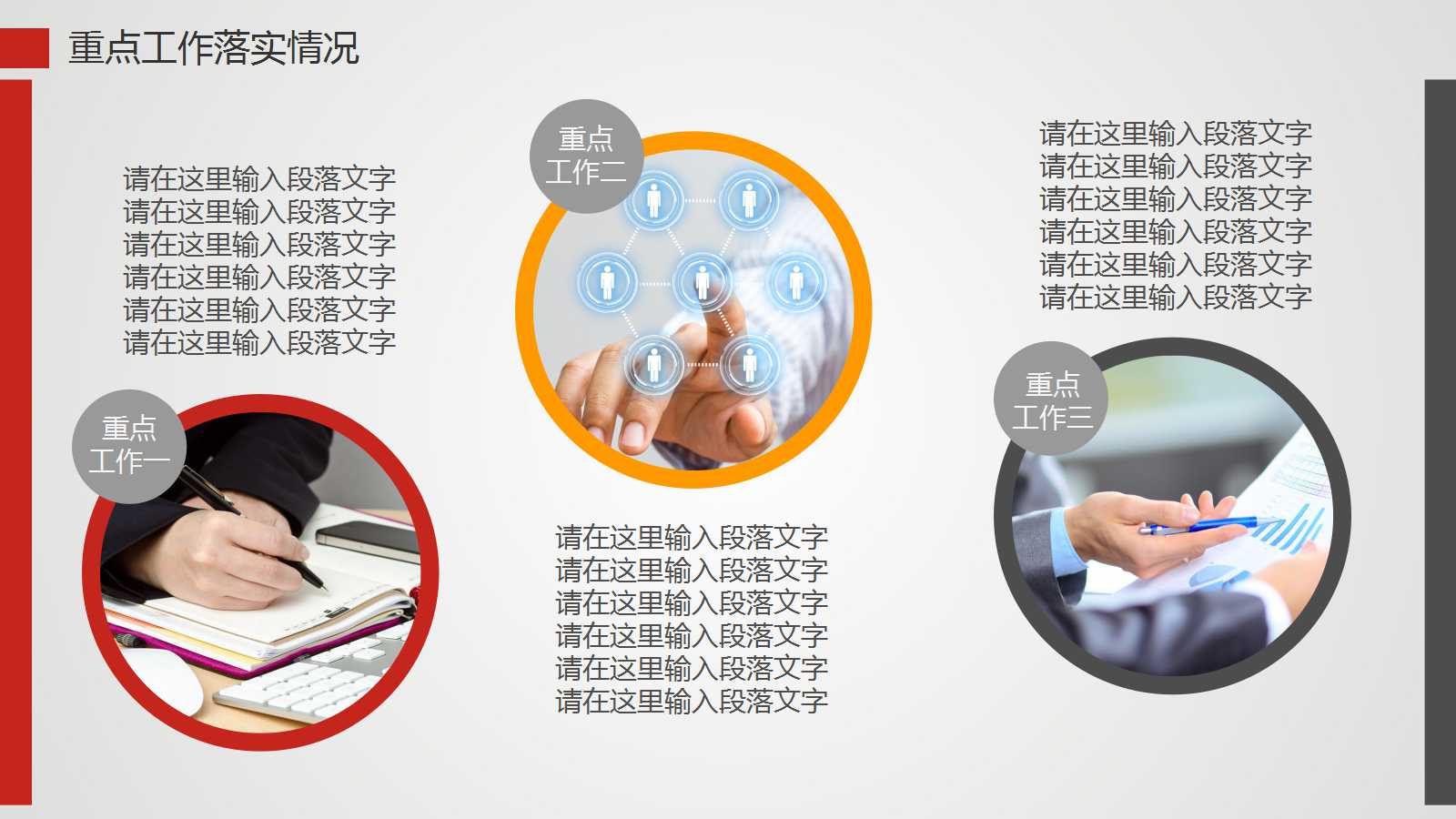 重点工作落实情况

请在这里输入段落文字
请在这里输入段落文字
请在这里输入段落文字
请在这里输入段落文字
请在这里输入段落文字
请在这里输入段落文字

重点工作一

重点工作二

请在这里输入段落文字
请在这里输入段落文字
请在这里输入段落文字
请在这里输入段落文字
请在这里输入段落文字
请在这里输入段落文字

请在这里输入段落文字
请在这里输入段落文字
请在这里输入段落文字
请在这里输入段落文字
请在这里输入段落文字
请在这里输入段落文字

重点工作三